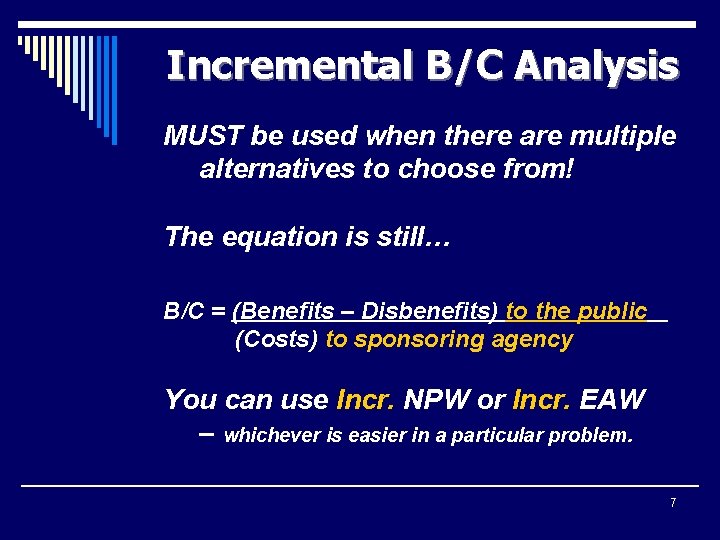 Incremental B/C Analysis

MUST be used when there are multiple alternatives to choose from!

The equation is still…

B/C = (Benefits – Disbenefits) to the public
(Costs) to sponsoring agency

You can use Incr. NPW or Incr. EAW
– whichever is easier in a particular problem.

7